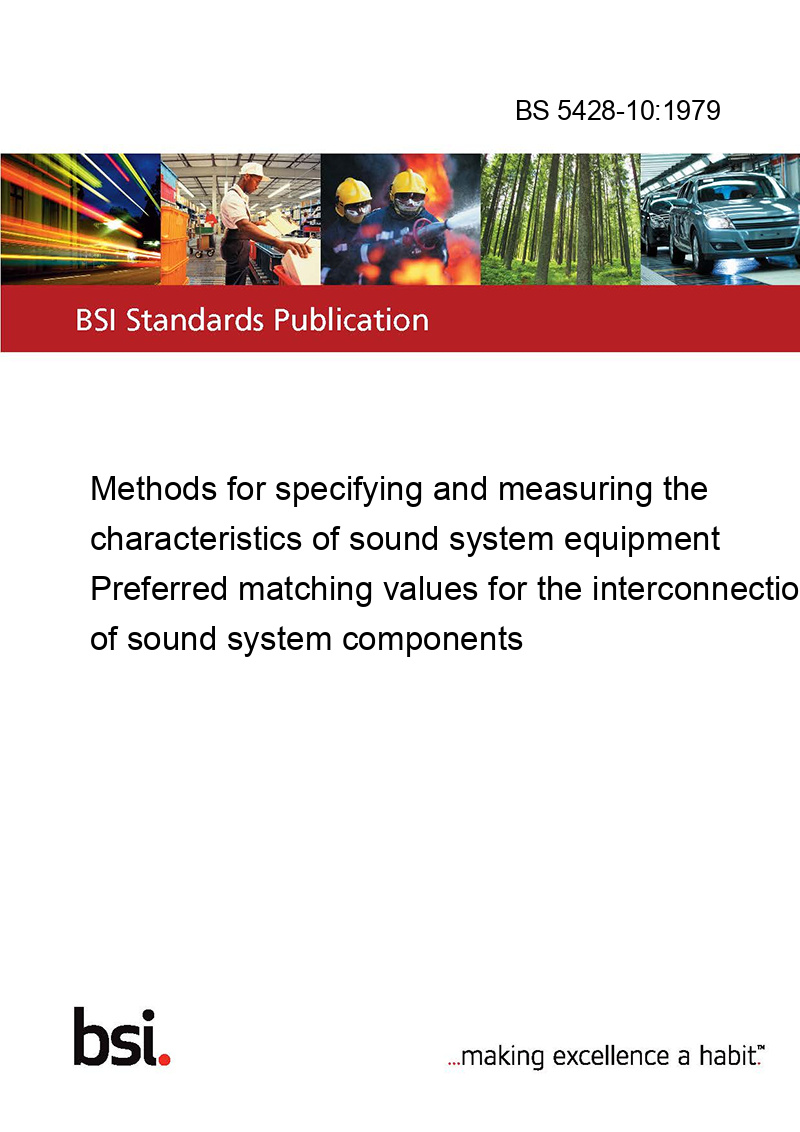 BS 5428-10:1979

BSI Standards Publication

Methods for specifying and measuring the characteristics of sound system equipment Preferred matching values for the interconnectio of sound system components

bsi.

...making excellence a habit.™